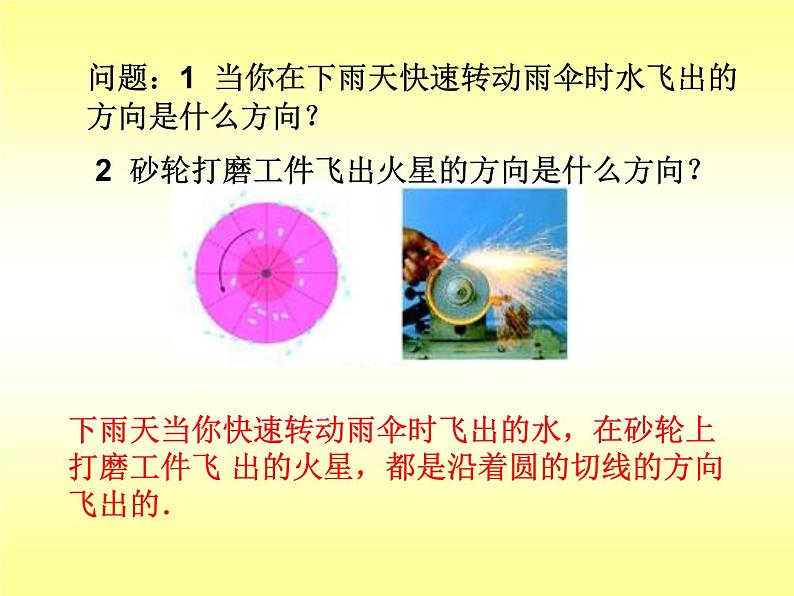 问题：1  当你在下雨天快速转动雨伞时水飞出的方向是什么方向？

2  砂轮打磨工件飞出火星的方向是什么方向？

下雨天当你快速转动雨伞时飞出的水，在砂轮上打磨工件飞 出的火星，都是沿着圆的切线的方向飞出的.